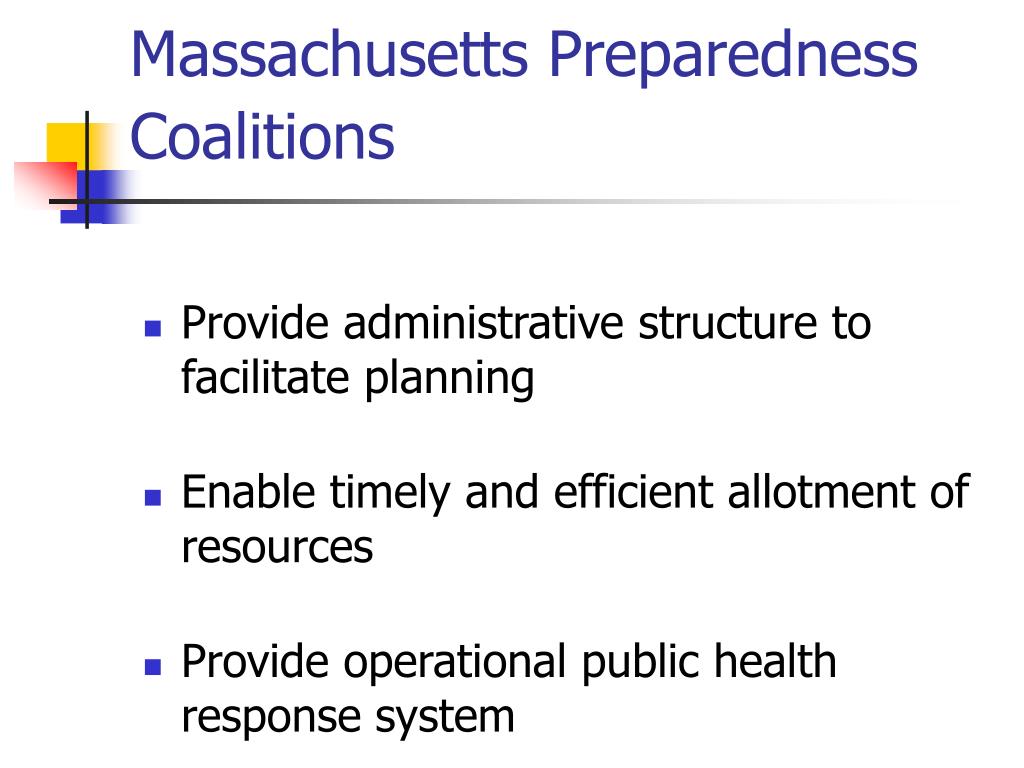 Massachusetts Preparedness Coalitions

- Provide administrative structure to facilitate planning

- Enable timely and efficient allotment of resources

- Provide operational public health response system